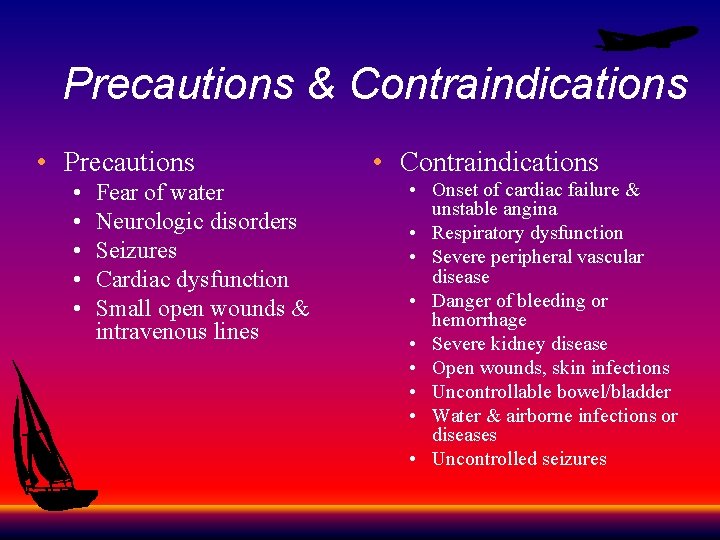 Precautions & Contraindications

• Precautions
  • Fear of water
  • Neurologic disorders
  • Seizures
  • Cardiac dysfunction
  • Small open wounds & intravenous lines

• Contraindications
  • Onset of cardiac failure & unstable angina
  • Respiratory dysfunction
  • Severe peripheral vascular disease
  • Danger of bleeding or hemorrhage
  • Severe kidney disease
  • Open wounds, skin infections
  • Uncontrollable bowel/bladder
  • Water & airborne infections or diseases
  • Uncontrolled seizures